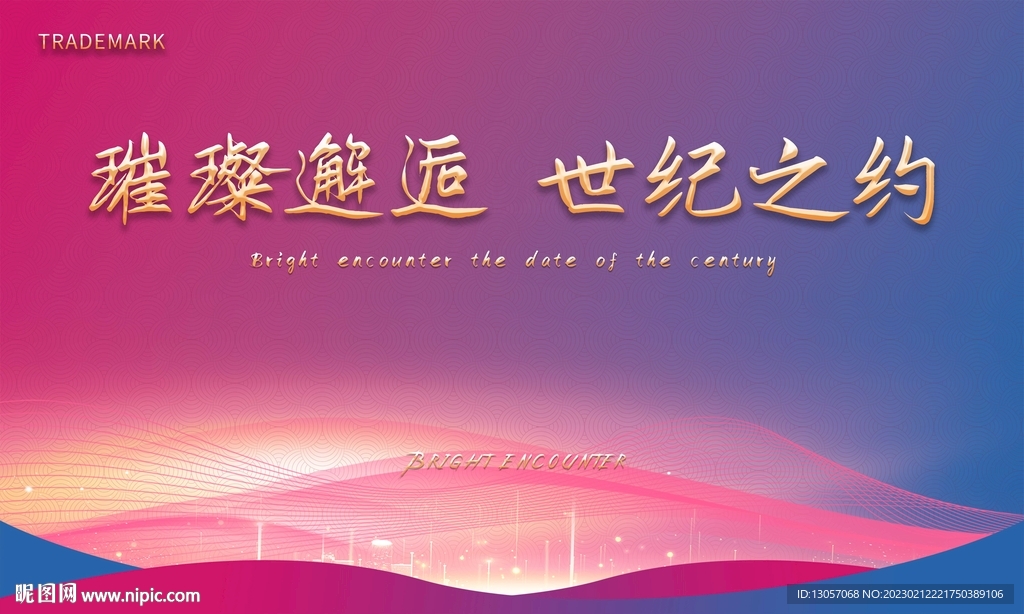 TRADEMARK

璀璨邂逅 世纪之约

Bright encounter the date of the century

BRIGHT ENCOUNTER

昵图网 www.nipic.com

ID:13057068 NO:20230212221750389106